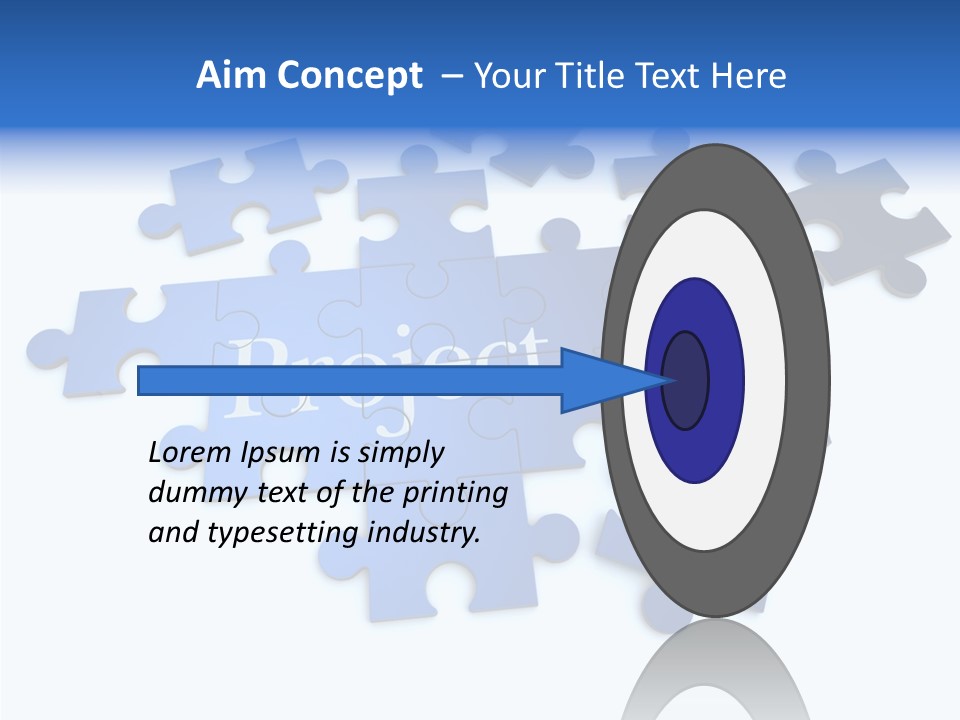 Aim Concept – Your Title Text Here

Project

Lorem Ipsum is simply dummy text of the printing and typesetting industry.